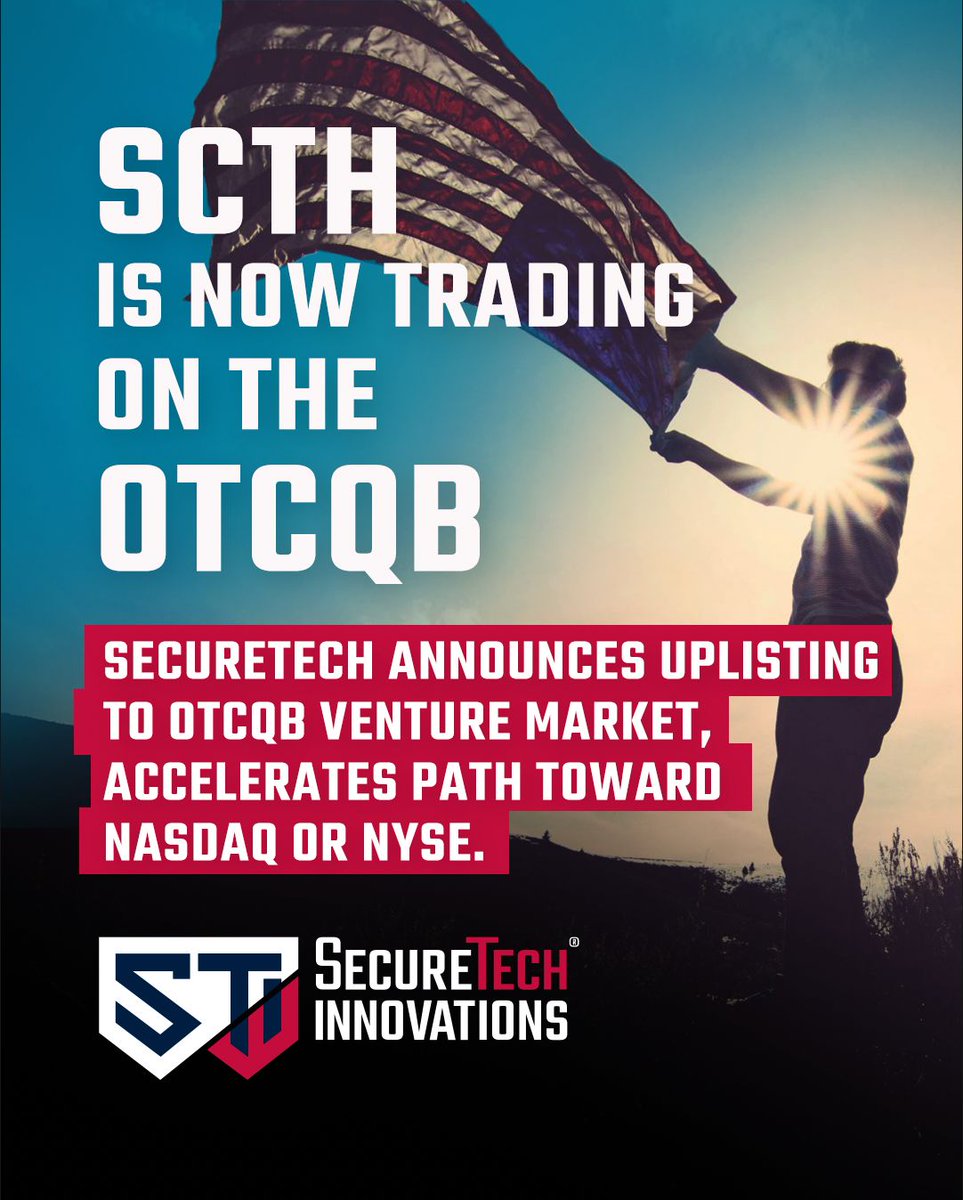 SCTH
IS NOW TRADING
ON THE
OTCQB

SECURETECH ANNOUNCES UPLISTING TO OTCQB VENTURE MARKET, ACCELERATES PATH TOWARD NASDAQ OR NYSE.

ST

SECURETECH®
INNOVATIONS